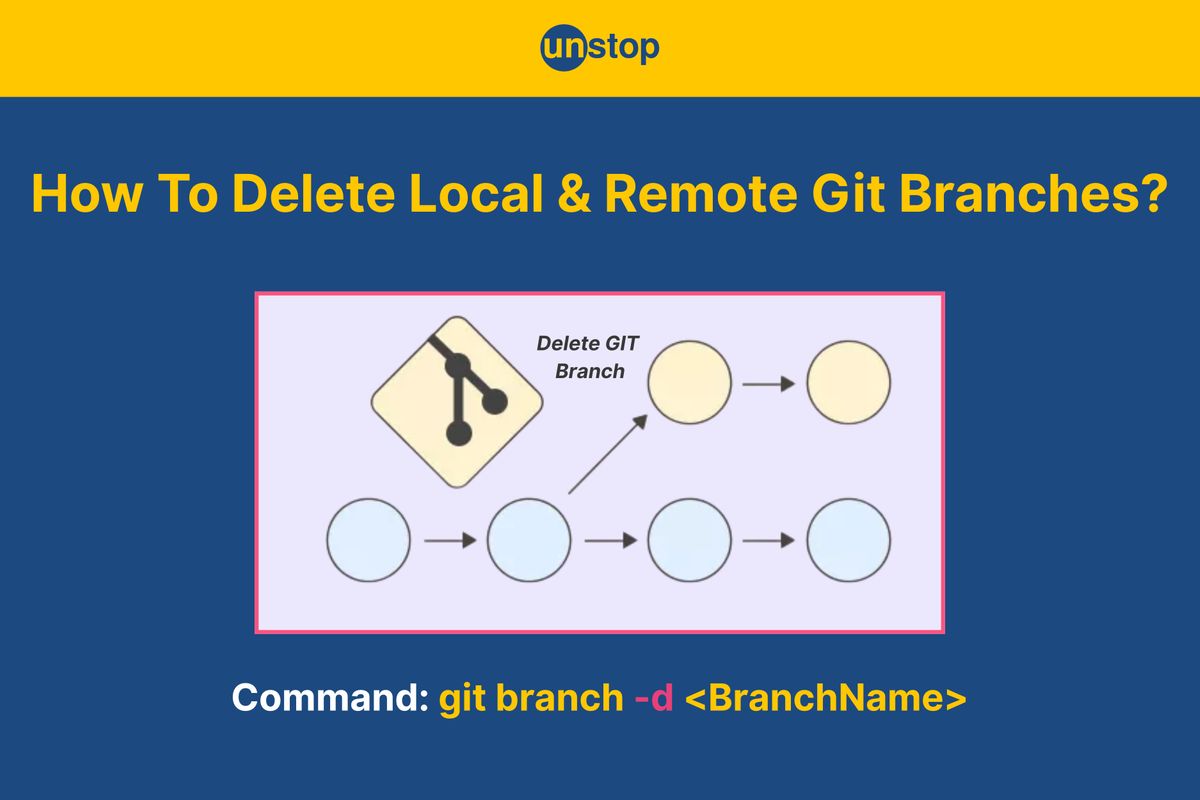 unstop

How To Delete Local & Remote Git Branches?

Delete GIT Branch

Command: git branch -d <BranchName>